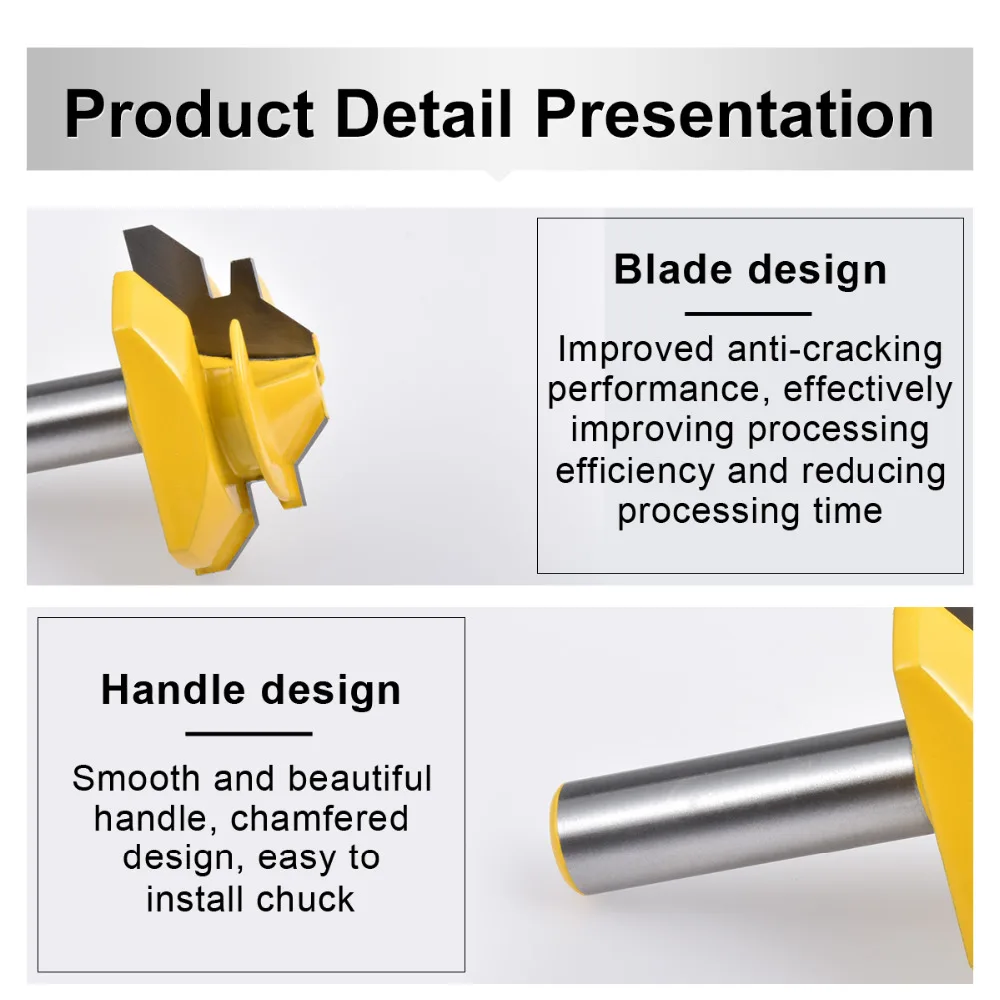 Product Detail Presentation

Blade design

Improved anti-cracking performance, effectively improving processing efficiency and reducing processing time

Handle design

Smooth and beautiful handle, chamfered design, easy to install chuck